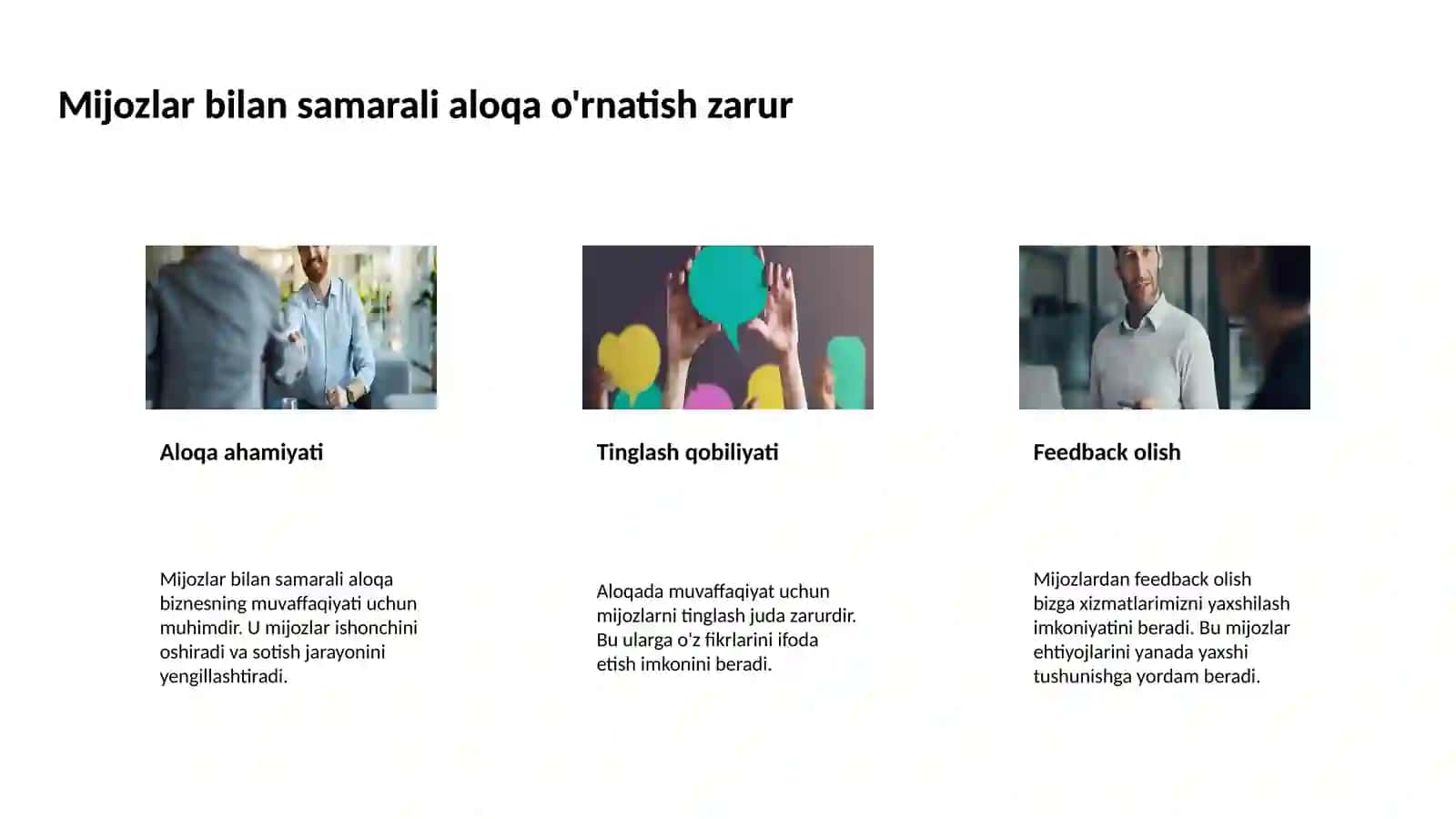 Mijozlar bilan samarali aloqa o'rnatish zarur

Aloqa ahamiyati

Mijozlar bilan samarali aloqa biznesning muvaffaqiyati uchun muhimdir. U mijozlar ishonchini oshiradi va sotish jarayonini yengillashtiradi.

Tinglash qobiliyati

Aloqada muvaffaqiyat uchun mijozlarni tinglash juda zarurdir. Bu ularga o'z fikrlarini ifoda etish imkonini beradi.

Feedback olish

Mijozlardan feedback olish bizga xizmatlarimizni yaxshilash imkoniyatini beradi. Bu mijozlar ehtiyojlarini yanada yaxshi tushunishga yordam beradi.